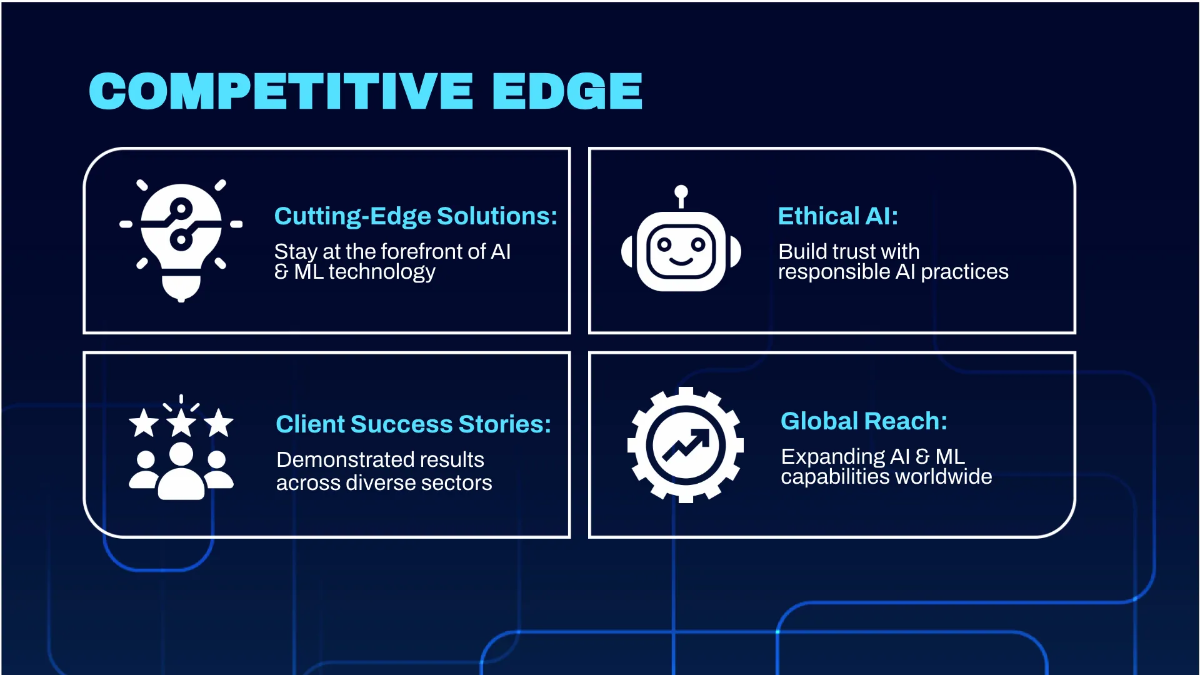 COMPETITIVE EDGE

Cutting-Edge Solutions:
Stay at the forefront of AI & ML technology

Ethical AI:
Build trust with responsible AI practices

Client Success Stories:
Demonstrated results across diverse sectors

Global Reach:
Expanding AI & ML capabilities worldwide